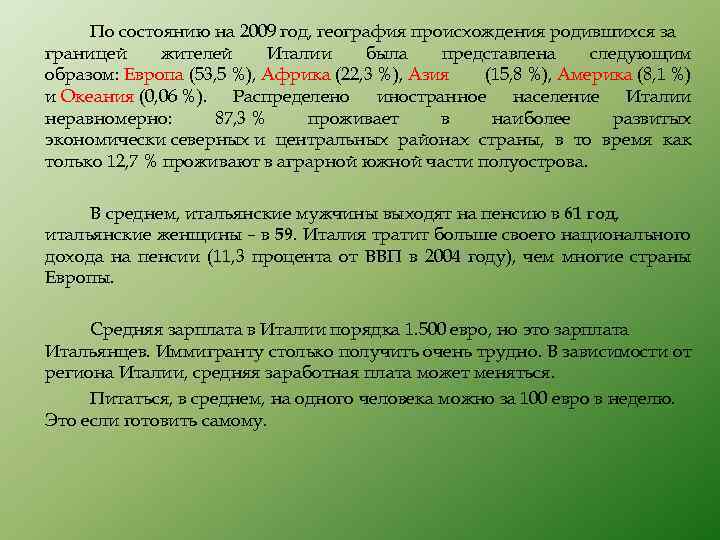 По состоянию на 2009 год, география происхождения родившихся за границей жителей Италии была представлена следующим образом: Европа (53,5 %), Африка (22,3 %), Азия (15,8 %), Америка (8,1 %) и Океания (0,06 %). Распределено иностранное население Италии неравномерно: 87,3 % проживает в наиболее развитых экономически северных и центральных районах страны, в то время как только 12,7 % проживают в аграрной южной части полуострова.

В среднем, итальянские мужчины выходят на пенсию в 61 год, итальянские женщины – в 59. Италия тратит больше своего национального дохода на пенсии (11,3 процента от ВВП в 2004 году), чем многие страны Европы.

Средняя зарплата в Италии порядка 1.500 евро, но это зарплата Итальянцев. Иммигранту столько получить очень трудно. В зависимости от региона Италии, средняя заработная плата может меняться.

Питаться, в среднем, на одного человека можно за 100 евро в неделю. Это если готовить самому.